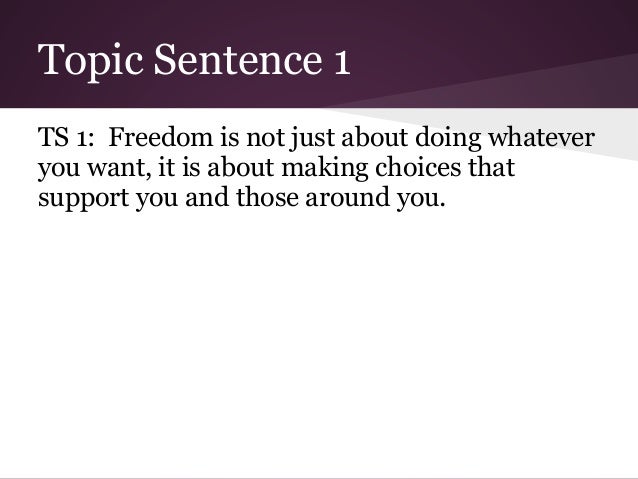 Topic Sentence 1

TS 1: Freedom is not just about doing whatever you want, it is about making choices that support you and those around you.